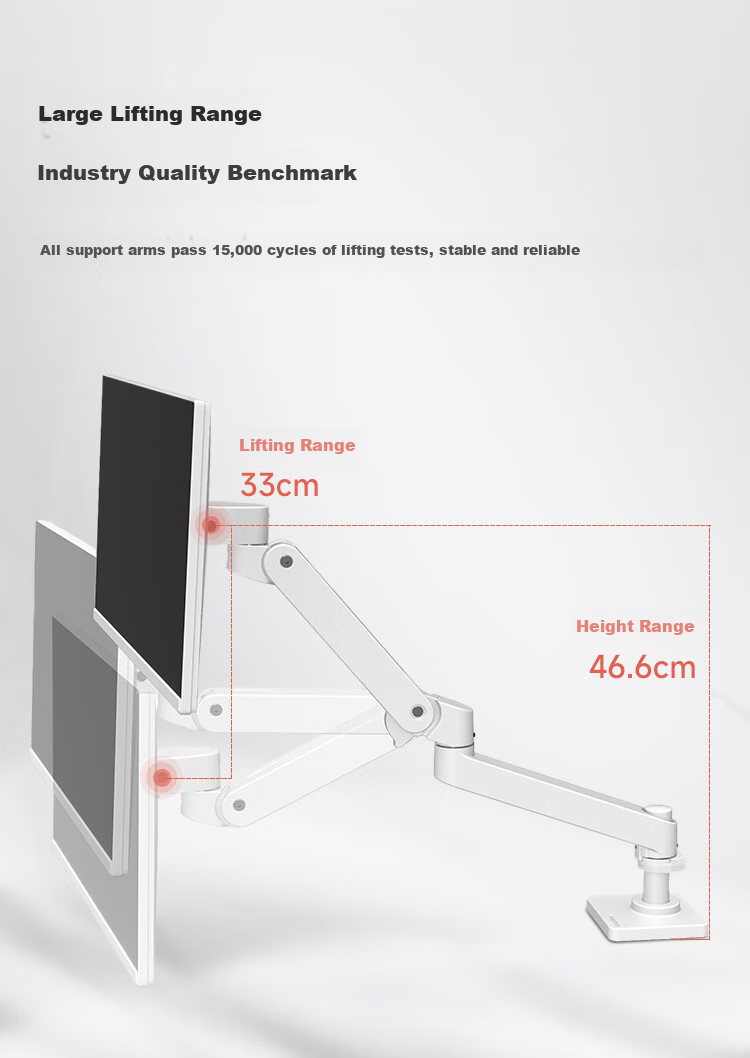 Large Lifting Range

Industry Quality Benchmark

All support arms pass 15,000 cycles of lifting tests, stable and reliable

Lifting Range
33cm

Height Range
46.6cm